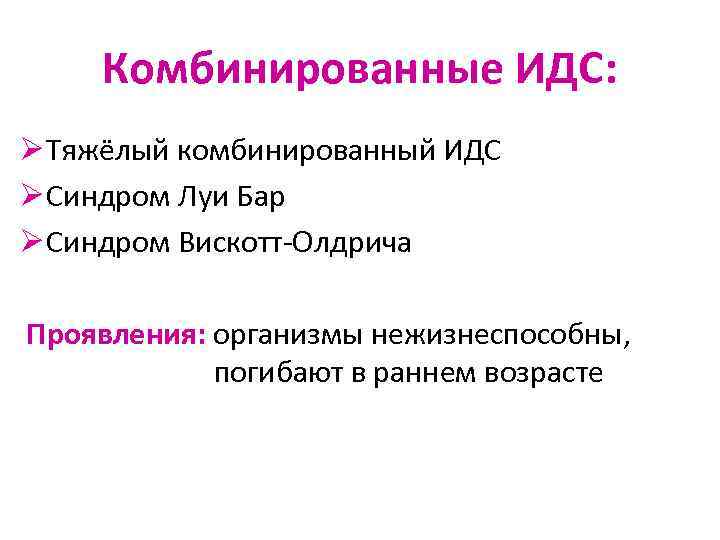 Комбинированные ИДС:

➢Тяжёлый комбинированный ИДС
➢Синдром Луи Бар
➢Синдром Вискотт-Олдрича

Проявления: организмы нежизнеспособны, погибают в раннем возрасте